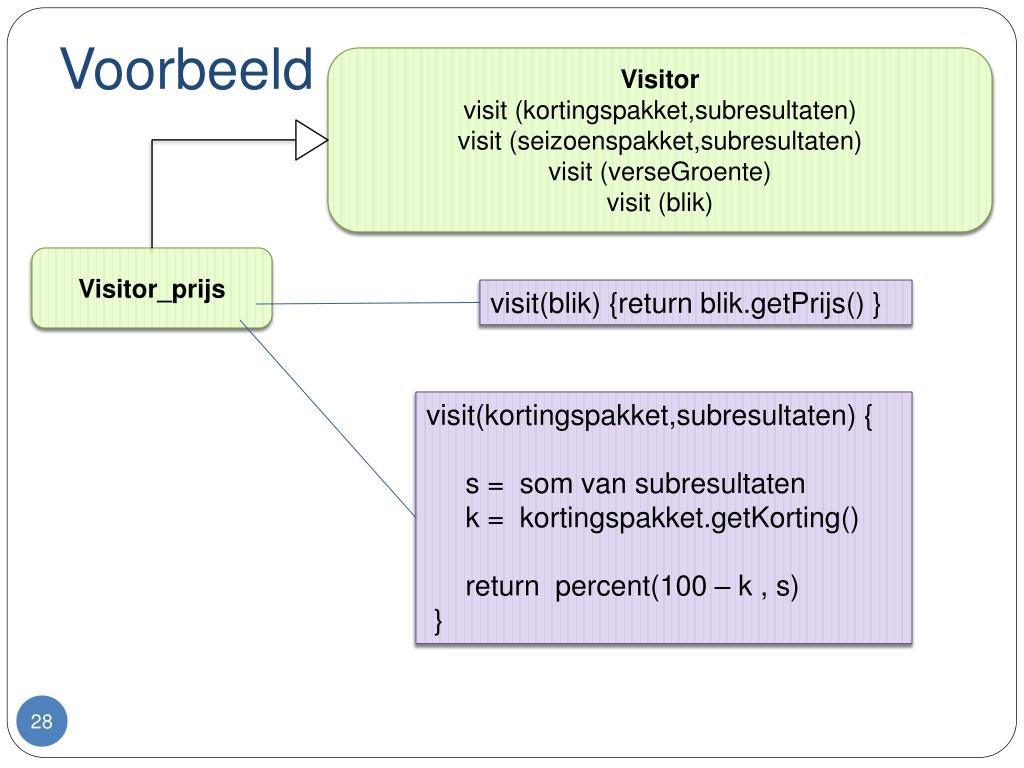 Voorbeeld

Visitor
visit (kortingspakket,subresultaten)
visit (seizoenspakket,subresultaten)
visit (verseGroente)
visit (blik)

Visitor_prijs

visit(blik) {return blik.getPrijs() }

visit(kortingspakket,subresultaten) {

s = som van subresultaten
k = kortingspakket.getKorting()

return percent(100 – k , s)
}

28